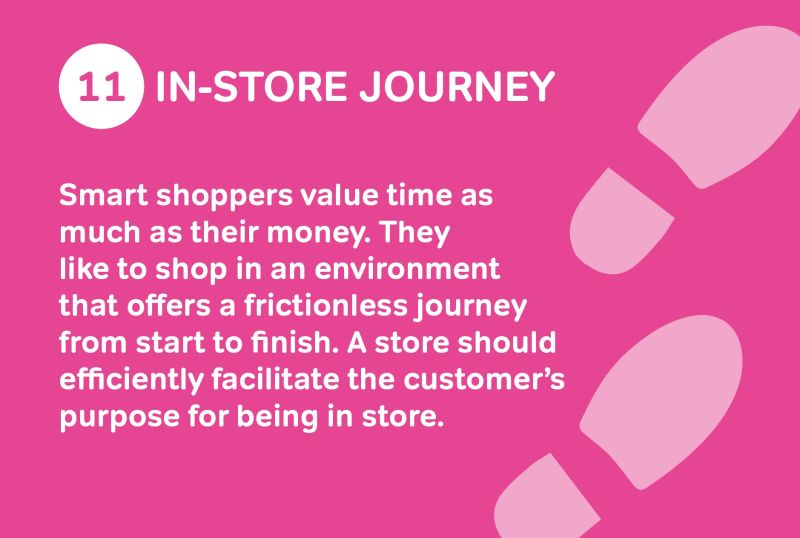 11 IN-STORE JOURNEY

Smart shoppers value time as much as their money. They like to shop in an environment that offers a frictionless journey from start to finish. A store should efficiently facilitate the customer's purpose for being in store.